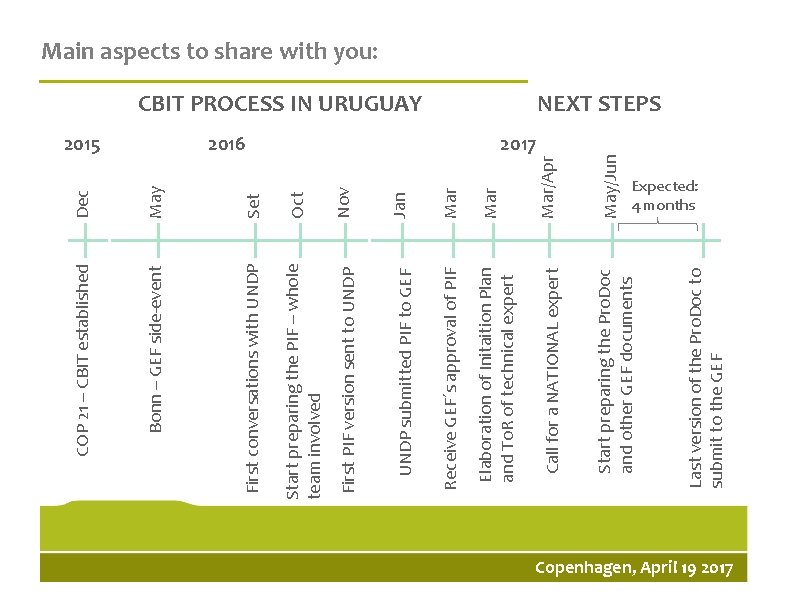 Main aspects to share with you:

CBIT PROCESS IN URUGUAY

NEXT STEPS

2015

2016

2017

Dec

May

Set

Oct

Nov

Jan

Mar

Mar

Mar/Apr

May/Jun

Expected: 4 months

COP 21 – CBIT established

Bonn – GEF side-event

First conversations with UNDP

Start preparing the PIF – whole team involved

First PIF version sent to UNDP

UNDP submitted PIF to GEF

Receive GEF´s approval of PIF

Elaboration of Initaition Plan and ToR of technical expert

Call for a NATIONAL expert

Start preparing the ProDoc and other GEF documents

Last version of the ProDoc to submit to the GEF

Copenhagen, April 19 2017